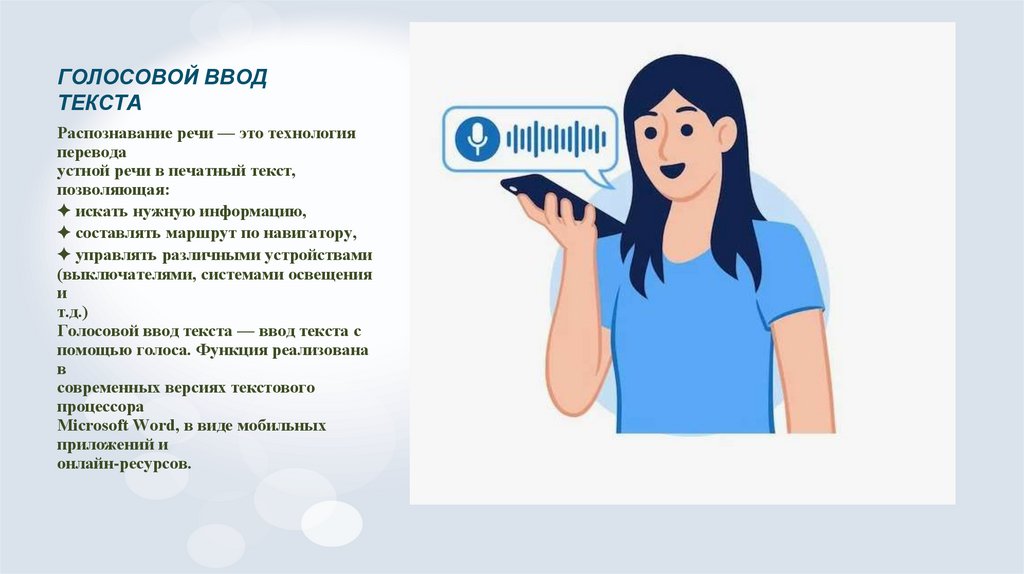 ГОЛОСОВОЙ ВВОД ТЕКСТА

Распознавание речи — это технология перевода устной речи в печатный текст, позволяющая:
✦ искать нужную информацию,
✦ составлять маршрут по навигатору,
✦ управлять различными устройствами (выключателями, системами освещения и т.д.)
Голосовой ввод текста — ввод текста с помощью голоса. Функция реализована в современных версиях текстового процессора Microsoft Word, в виде мобильных приложений и онлайн-ресурсов.